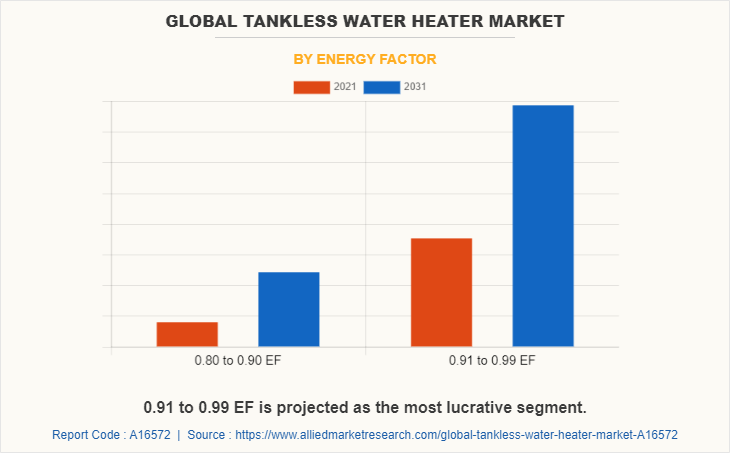 GLOBAL TANKLESS WATER HEATER MARKET

BY ENERGY FACTOR

2021 2031

0.80 to 0.90 EF

0.91 to 0.99 EF

0.91 to 0.99 EF is projected as the most lucrative segment.

Report Code : A16572 | Source : https://www.alliedmarketresearch.com/global-tankless-water-heater-market-A16572